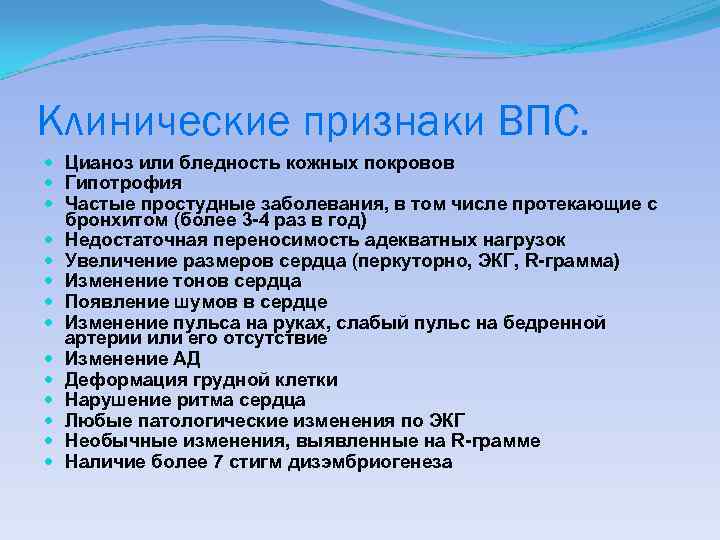 Клинические признаки ВПС.

- Цианоз или бледность кожных покровов
- Гипотрофия
- Частые простудные заболевания, в том числе протекающие с бронхитом (более 3-4 раз в год)
- Недостаточная переносимость адекватных нагрузок
- Увеличение размеров сердца (перкуторно, ЭКГ, R-грамма)
- Изменение тонов сердца
- Появление шумов в сердце
- Изменение пульса на руках, слабый пульс на бедренной артерии или его отсутствие
- Изменение АД
- Деформация грудной клетки
- Нарушение ритма сердца
- Любые патологические изменения по ЭКГ
- Необычные изменения, выявленные на R-грамме
- Наличие более 7 стигм дизэмбриогенеза